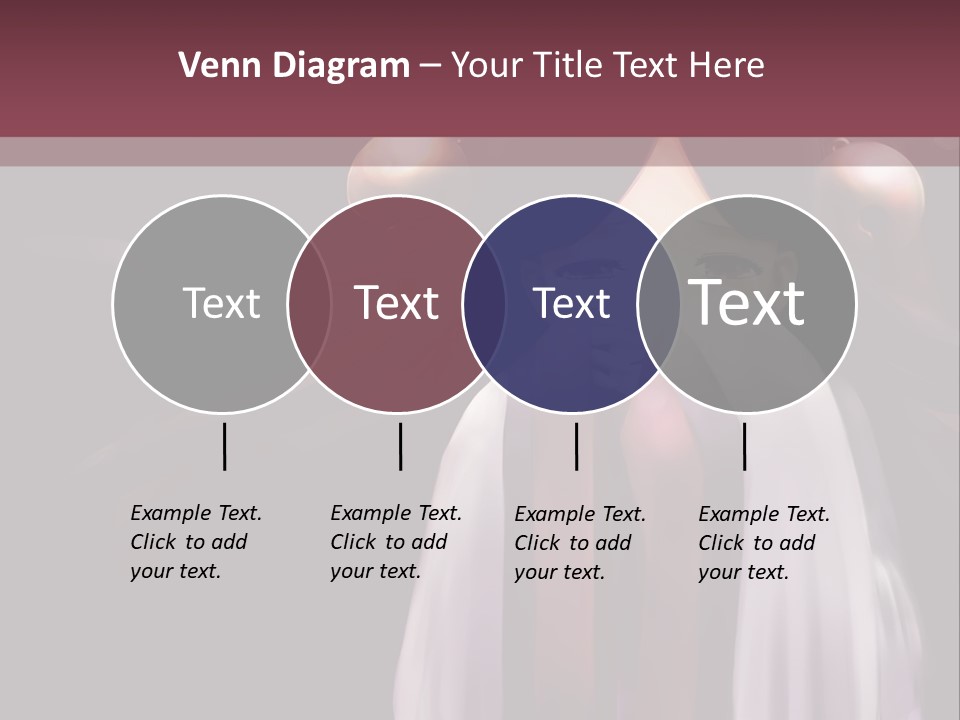 Venn Diagram – Your Title Text Here

Text

Text

Text

Text

Example Text. Click to add your text.

Example Text. Click to add your text.

Example Text. Click to add your text.

Example Text. Click to add your text.